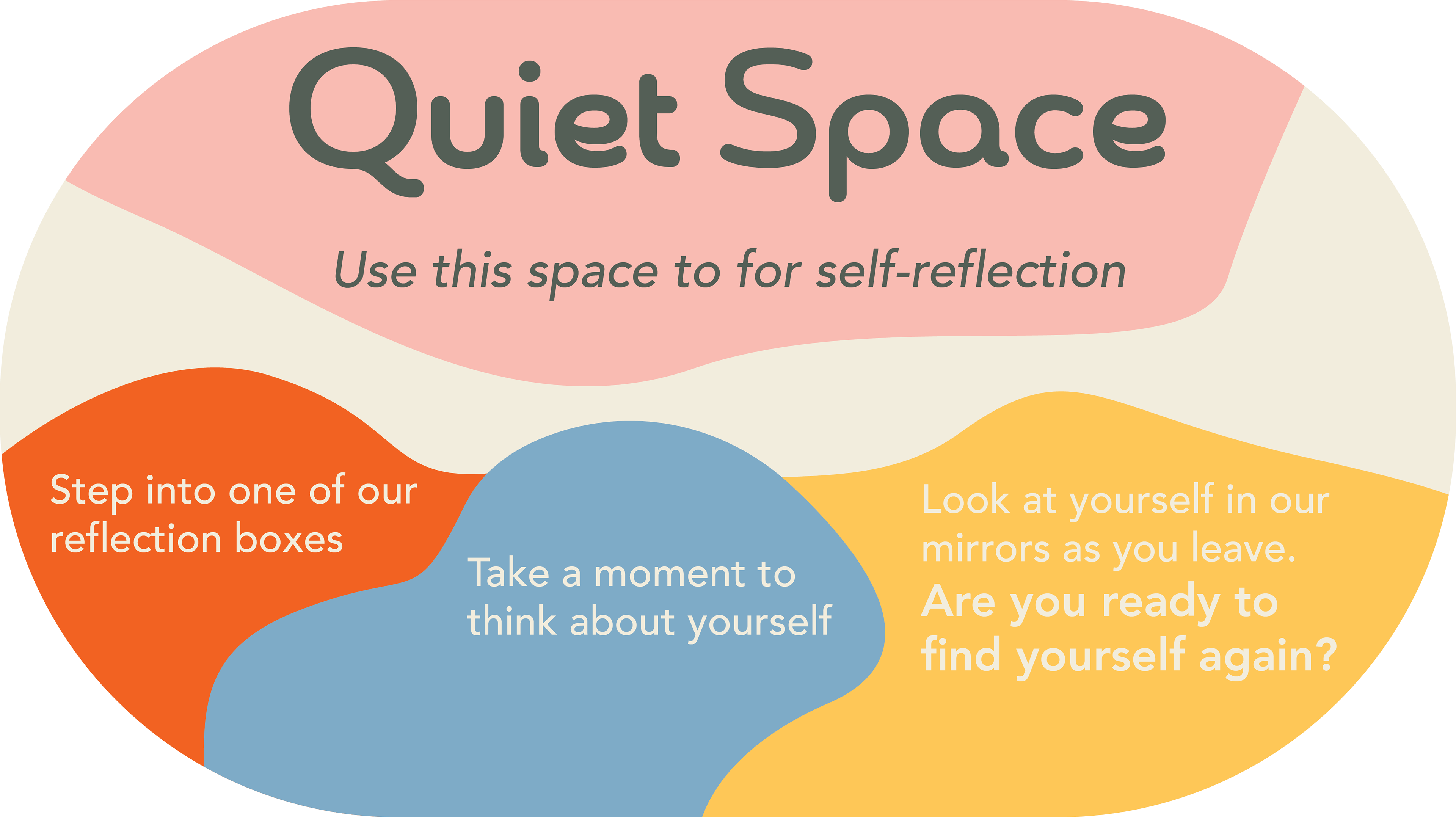 Quiet Space

Use this space to for self-reflection

Step into one of our reflection boxes

Take a moment to think about yourself

Look at yourself in our mirrors as you leave.
Are you ready to find yourself again?